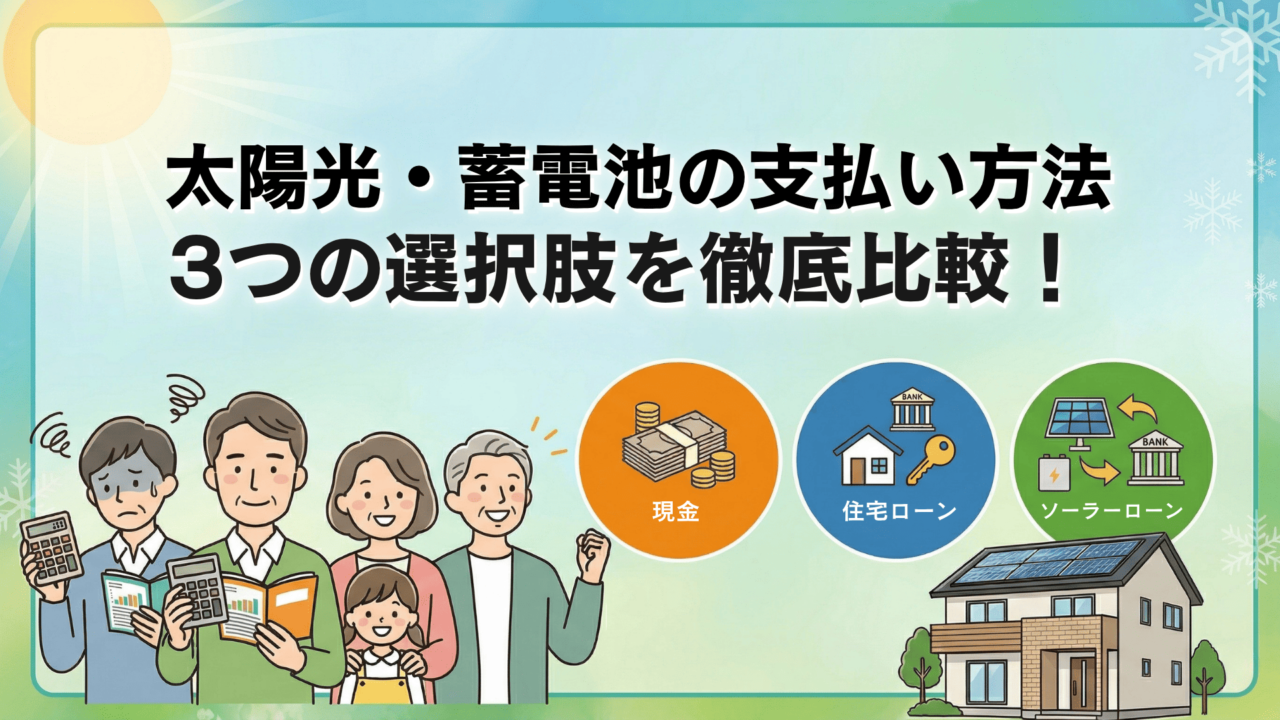 太陽光・蓄電池の支払い方法
3つの選択肢を徹底比較！

現金

BANK
住宅ローン

BANK
ソーラーローン